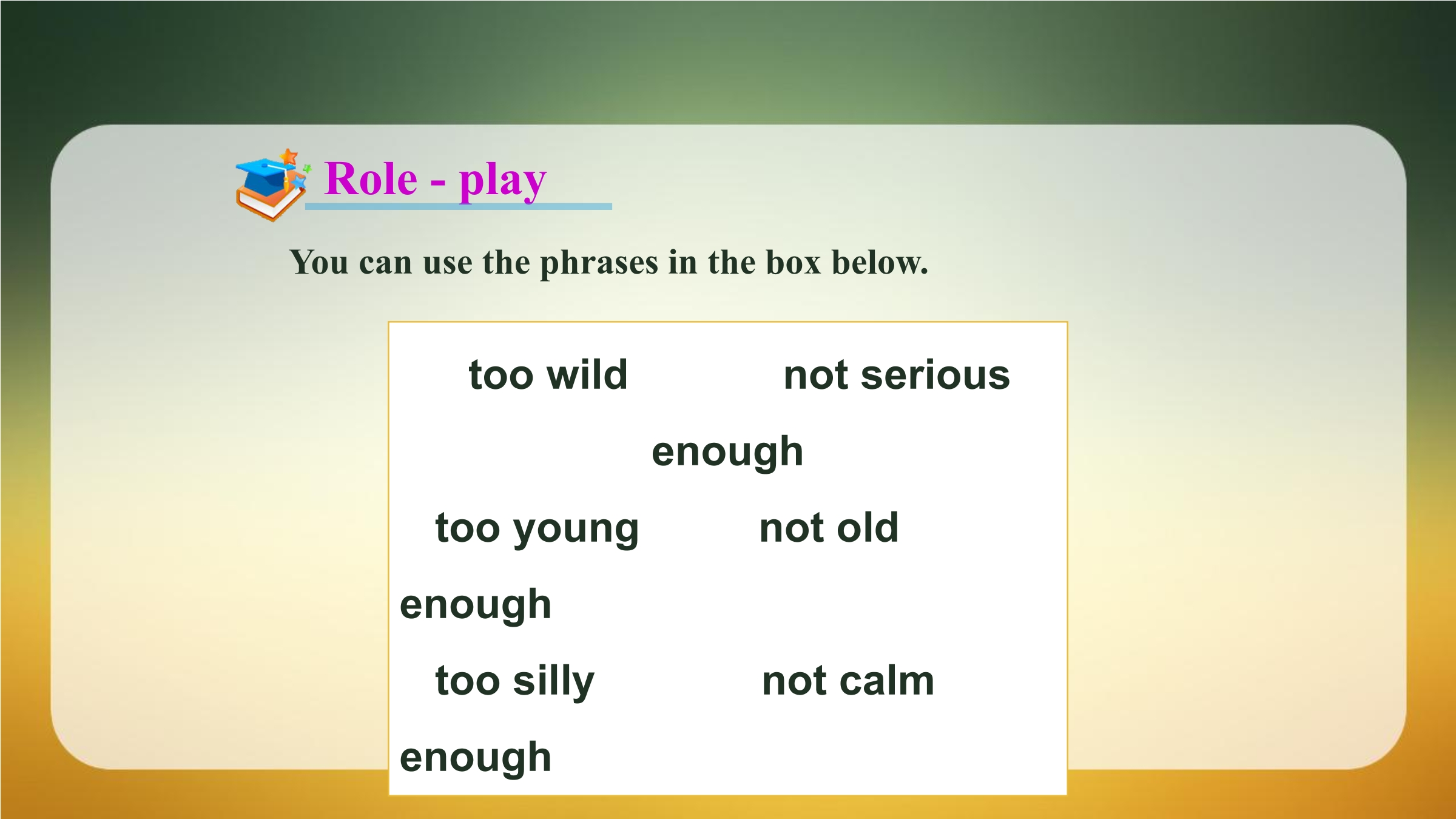 Role - play

You can use the phrases in the box below.

too wild not serious enough

too young not old enough

too silly not calm enough